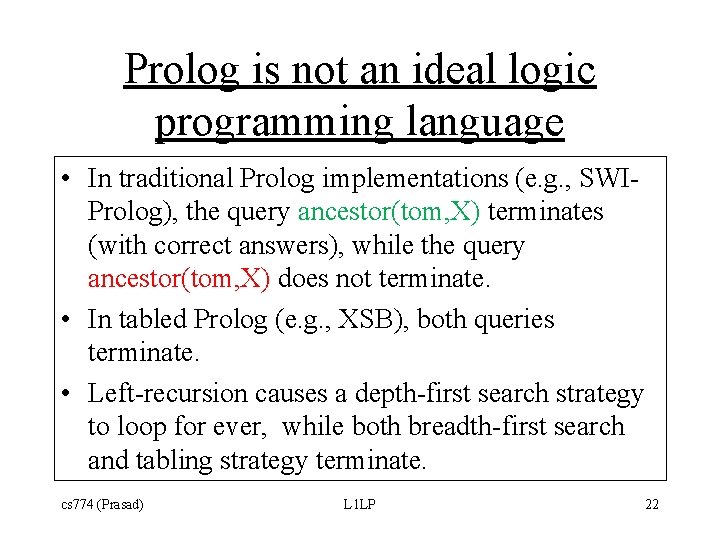 Prolog is not an ideal logic programming language

• In traditional Prolog implementations (e.g., SWI-Prolog), the query ancestor(tom,X) terminates (with correct answers), while the query ancestor(tom,X) does not terminate.

• In tabled Prolog (e.g., XSB), both queries terminate.

• Left-recursion causes a depth-first search strategy to loop for ever, while both breadth-first search and tabling strategy terminate.

cs774 (Prasad)

L1LP

22